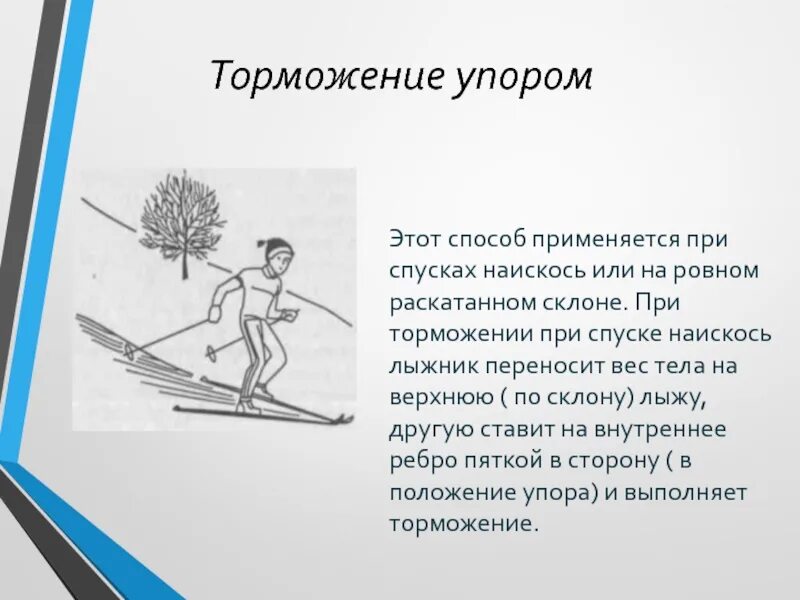 Торможение упором

Этот способ применяется при спусках наискось или на ровном раскатанном склоне. При торможении при спуске наискось лыжник переносит вес тела на верхнюю ( по склону) лыжу, другую ставит на внутреннее ребро пяткой в сторону ( в положение упора) и выполняет торможение.